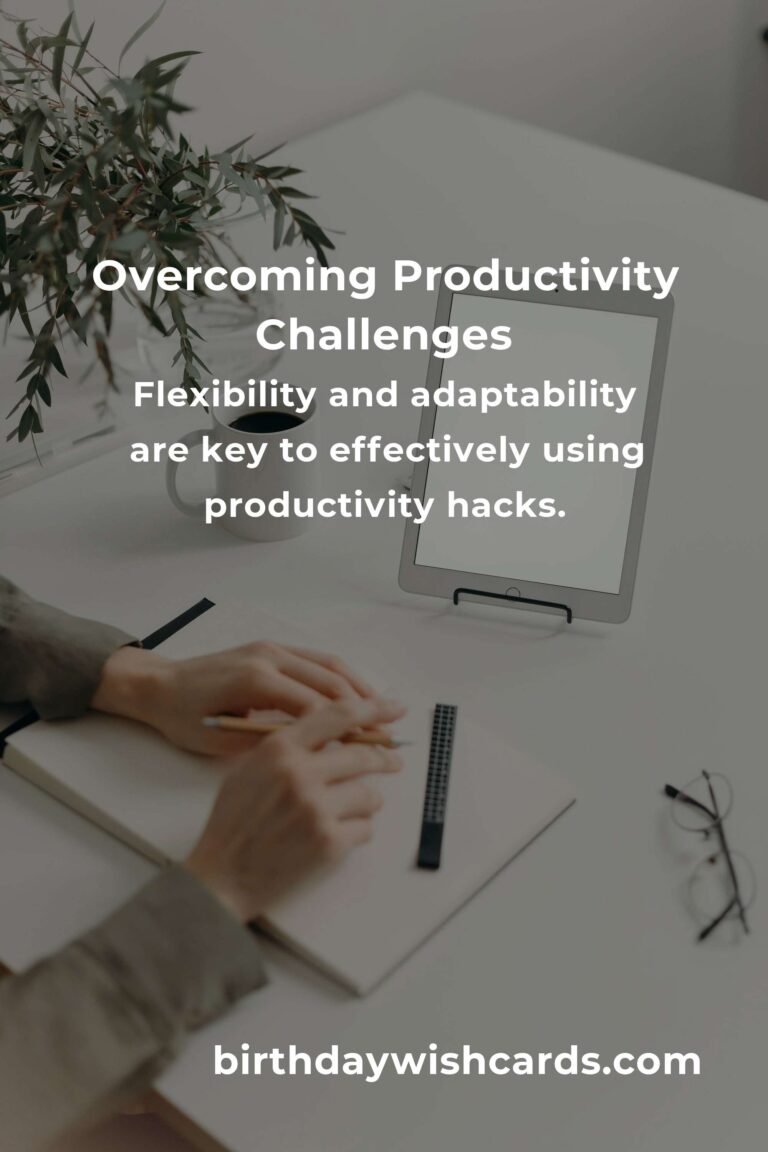 Overcoming Productivity Challenges

Flexibility and adaptability are key to effectively using productivity hacks.

birthdaywishcards.com